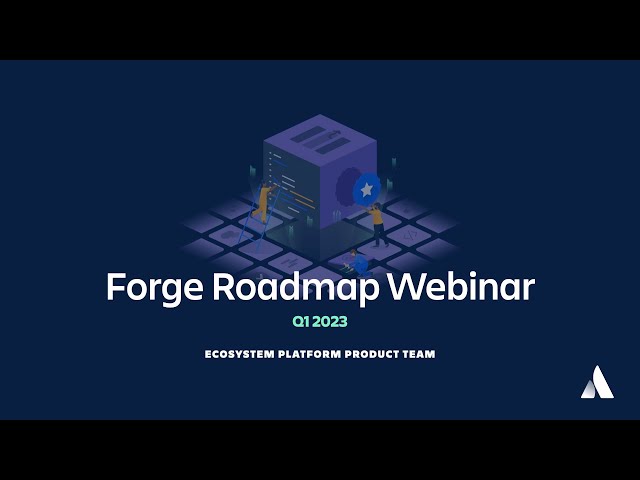 Forge Roadmap Webinar

Q1 2023

ECOSYSTEM PLATFORM PRODUCT TEAM